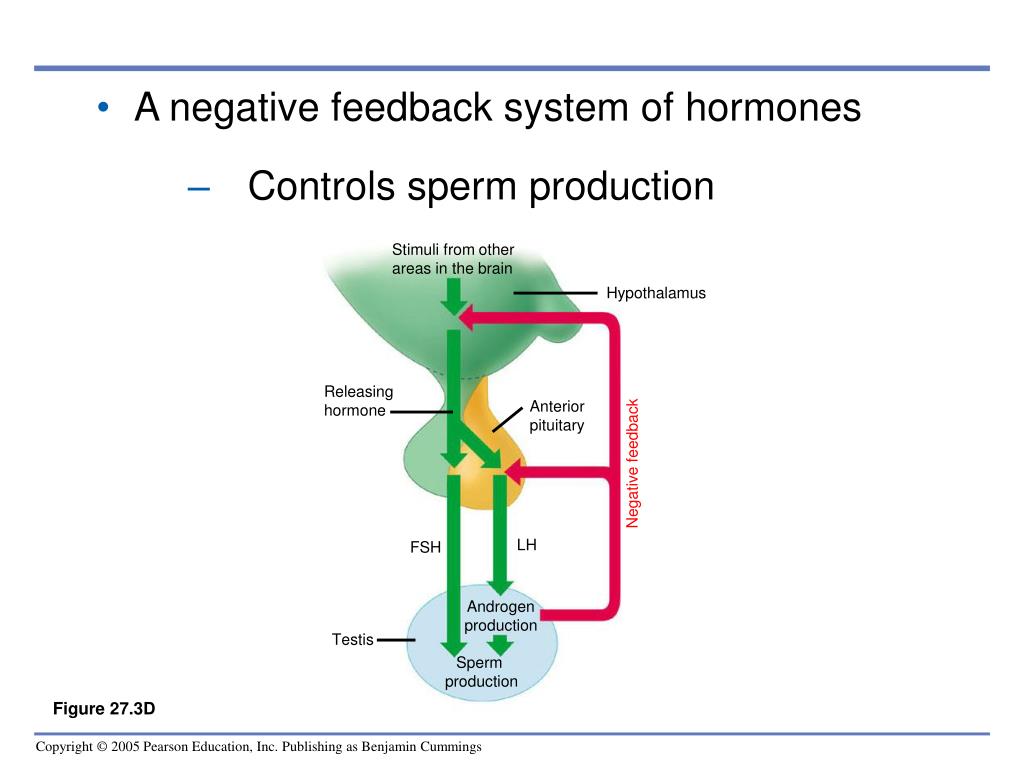 • A negative feedback system of hormones

– Controls sperm production

Stimuli from other areas in the brain

Hypothalamus

Releasing hormone

Anterior pituitary

Negative feedback

FSH

LH

Androgen production

Testis

Sperm production

Figure 27.3D

Copyright © 2005 Pearson Education, Inc. Publishing as Benjamin Cummings